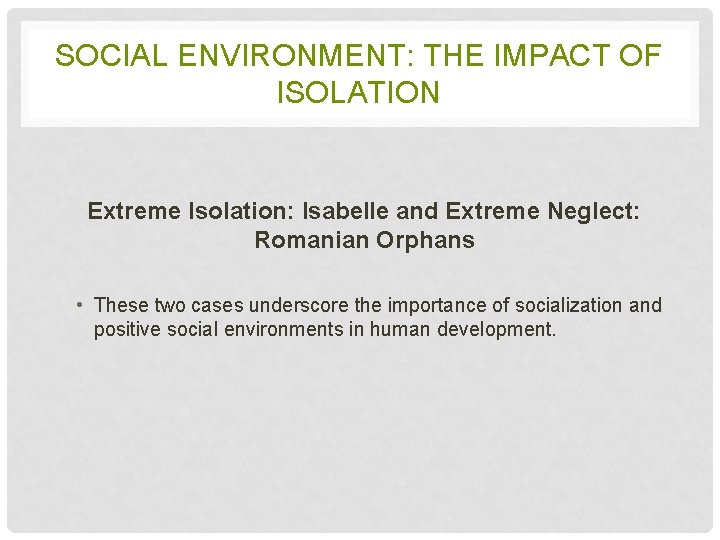 SOCIAL ENVIRONMENT: THE IMPACT OF ISOLATION

Extreme Isolation: Isabelle and Extreme Neglect: Romanian Orphans

• These two cases underscore the importance of socialization and positive social environments in human development.